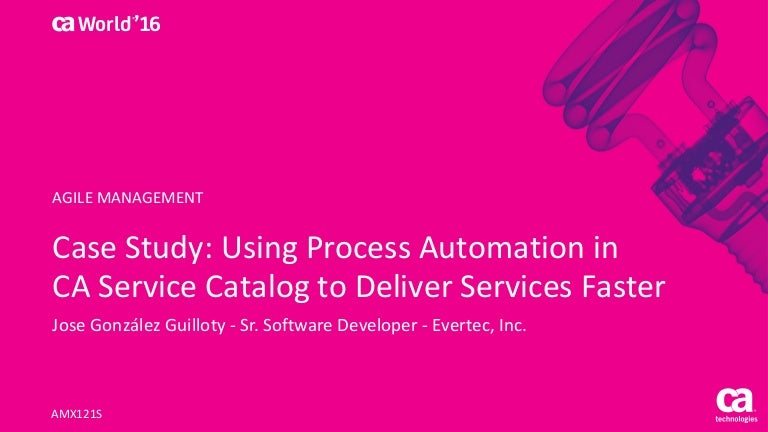 ca World'16

AGILE MANAGEMENT

Case Study: Using Process Automation in CA Service Catalog to Deliver Services Faster

Jose González Guilloty - Sr. Software Developer - Evertec, Inc.

AMX121S

ca technologies